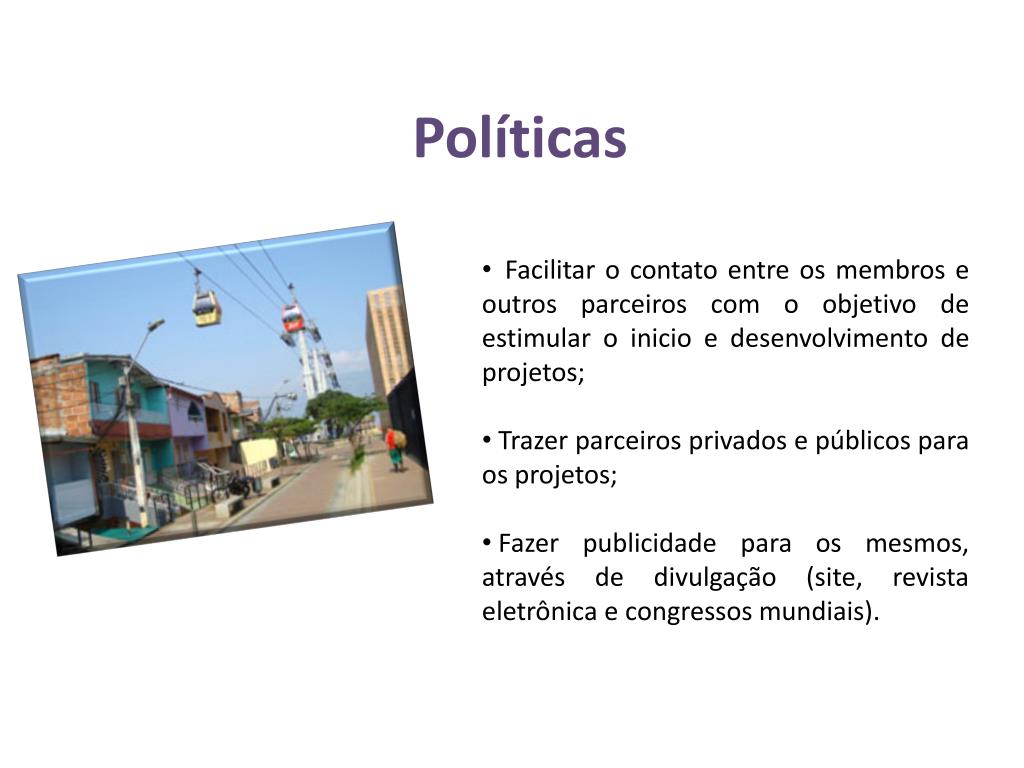 Políticas

• Facilitar o contato entre os membros e outros parceiros com o objetivo de estimular o inicio e desenvolvimento de projetos;

• Trazer parceiros privados e públicos para os projetos;

• Fazer publicidade para os mesmos, através de divulgação (site, revista eletrônica e congressos mundiais).